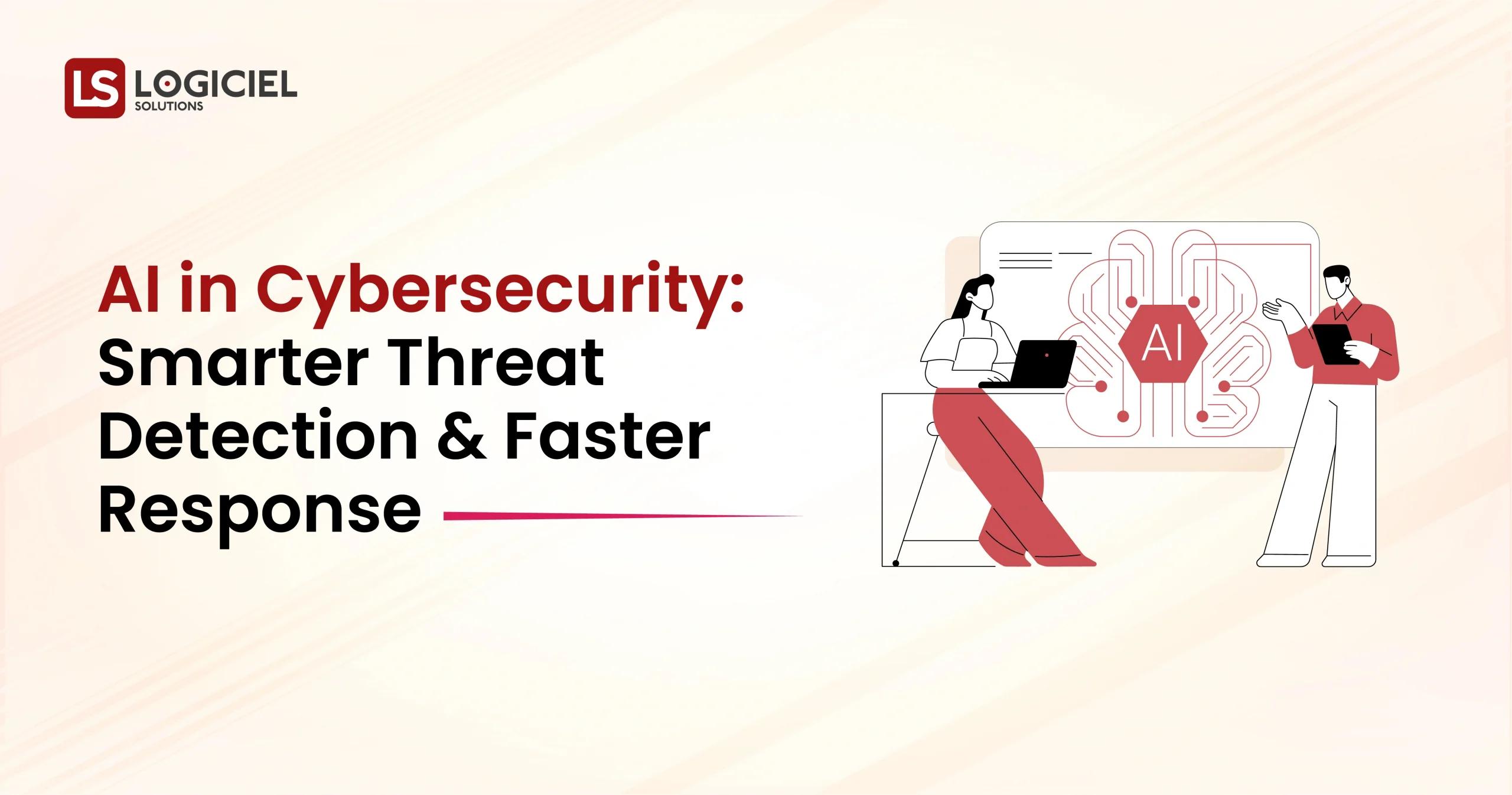 LS LOGICIEL SOLUTIONS

AI in Cybersecurity: Smarter Threat Detection & Faster Response

AI